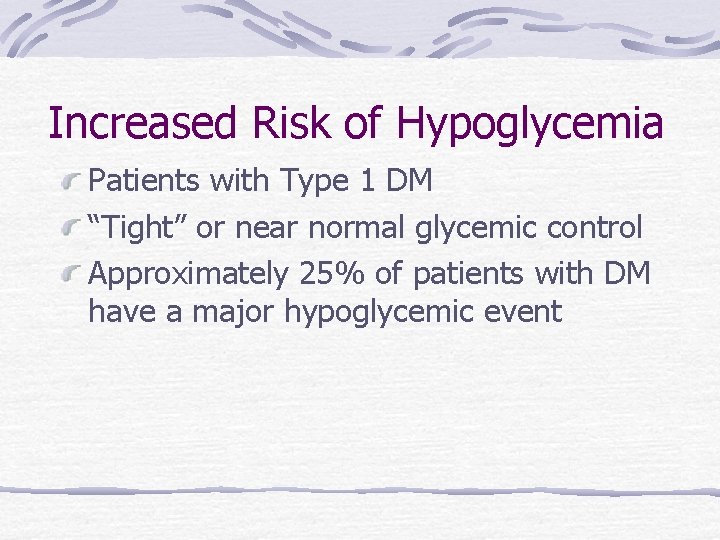 Increased Risk of Hypoglycemia

Patients with Type 1 DM

“Tight” or near normal glycemic control

Approximately 25% of patients with DM have a major hypoglycemic event